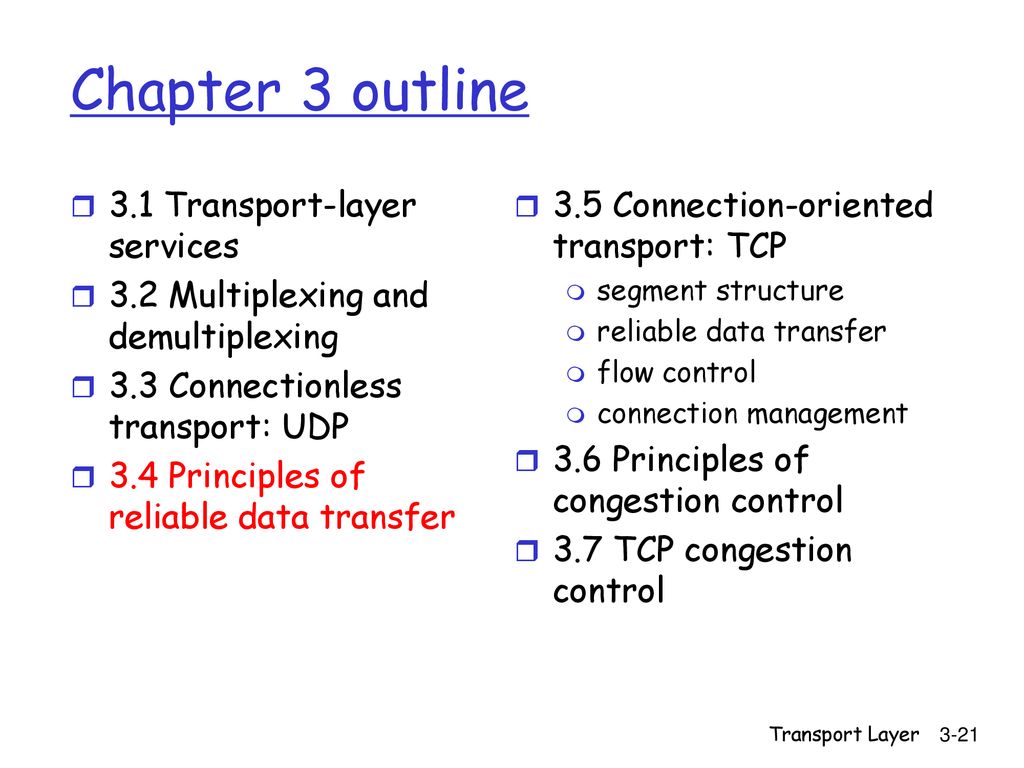 Chapter 3 outline

3.1 Transport-layer services
3.2 Multiplexing and demultiplexing
3.3 Connectionless transport: UDP
3.4 Principles of reliable data transfer

3.5 Connection-oriented transport: TCP
segment structure
reliable data transfer
flow control
connection management
3.6 Principles of congestion control
3.7 TCP congestion control

Transport Layer 3-21